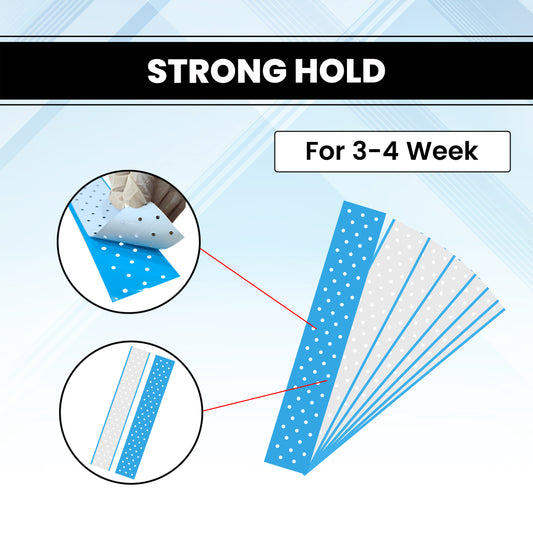 STRONG HOLD

For 3-4 Week